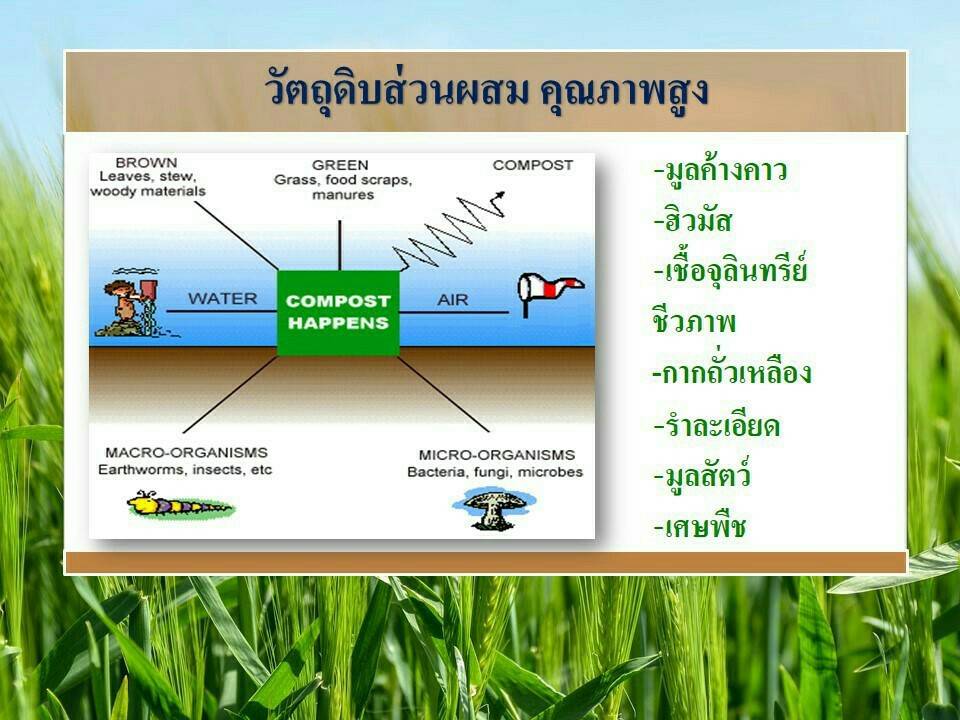 วัตถุดิบส่วนผสม คุณภาพสูง

BROWN
Leaves, stew, woody materials

GREEN
Grass, food scraps, manures

COMPOST

WATER

COMPOST HAPPENS

AIR

MACRO-ORGANISMS
Earthworms, insects, etc

MICRO-ORGANISMS
Bacteria, fungi, microbes

-มูลค้างคาว
-ฮิวมัส
-เชื้อจุลินทรีย์ชีวภาพ
-กากถั่วเหลือง
-รำละเอียด
-มูลสัตว์
-เศษพืช